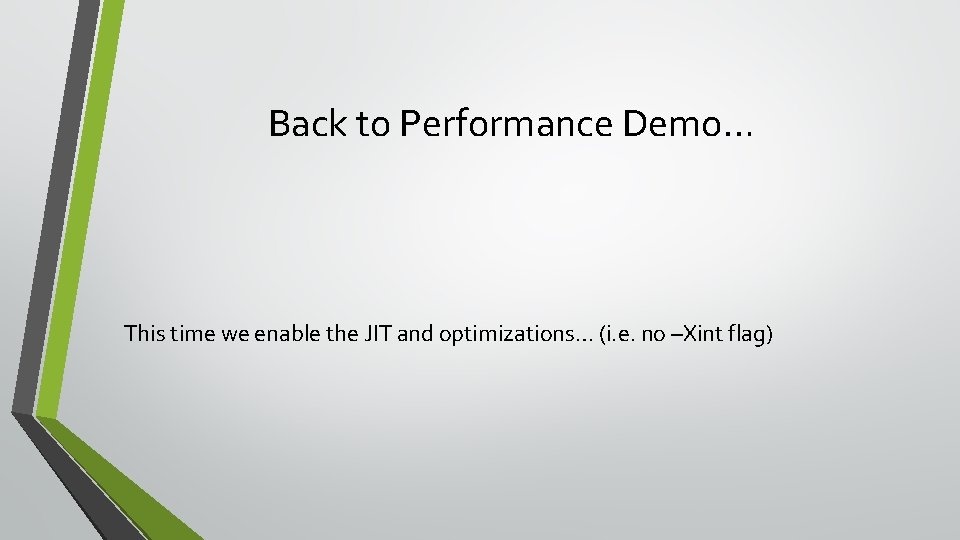 Back to Performance Demo…

This time we enable the JIT and optimizations… (i.e. no –Xint flag)